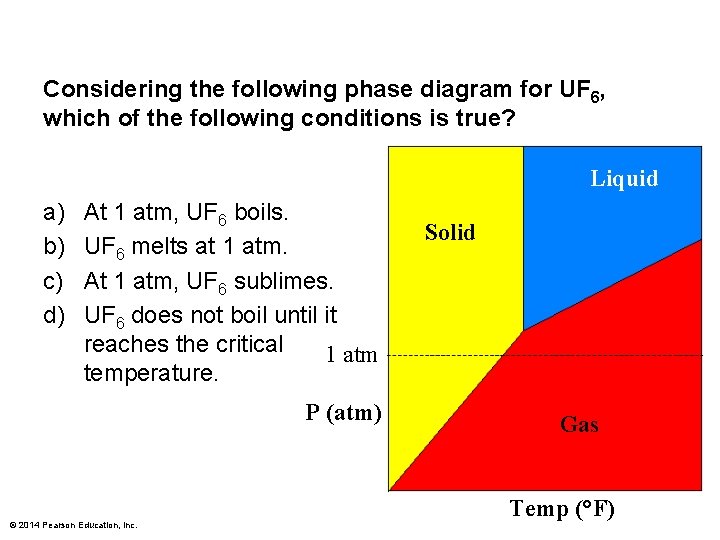 Considering the following phase diagram for $UF_6$, which of the following conditions is true?

a) At 1 atm, $UF_6$ boils.
b) $UF_6$ melts at 1 atm.
c) At 1 atm, $UF_6$ sublimes.
d) $UF_6$ does not boil until it reaches the critical temperature.

Liquid
Solid
1 atm
P (atm)
Gas
Temp (°F)

© 2014 Pearson Education, Inc.